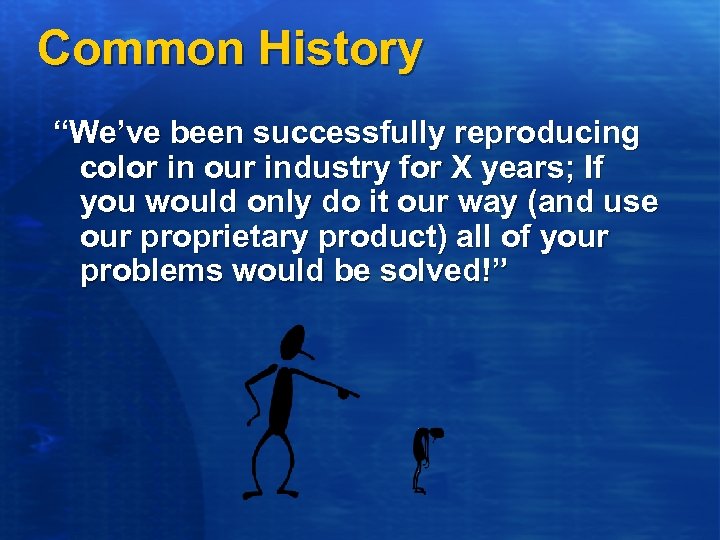 Common History

“We’ve been successfully reproducing color in our industry for X years; If you would only do it our way (and use our proprietary product) all of your problems would be solved!”